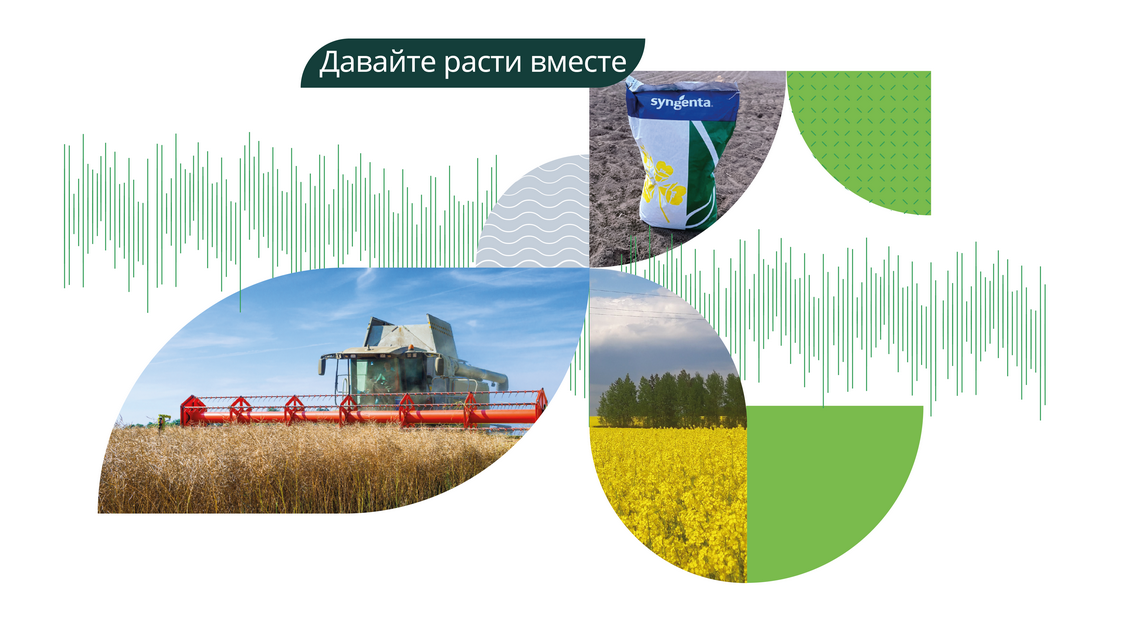 Давайте расти вместе

syngenta